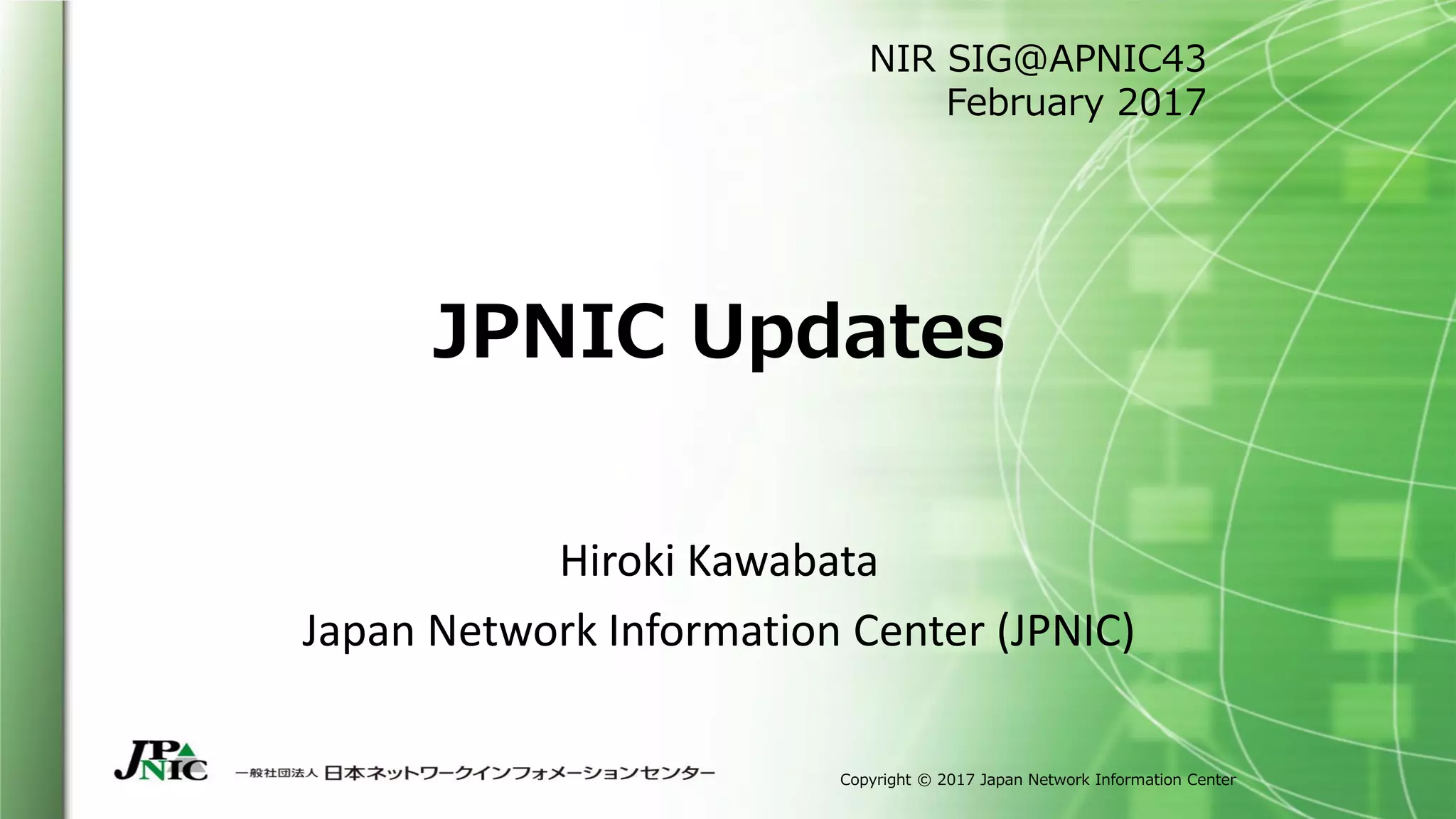 NIR SIG@APNIC43
February 2017

JPNIC Updates

Hiroki Kawabata

Japan Network Information Center (JPNIC)

JPNIC 一般社団法人 日本ネットワークインフォメーションセンター

Copyright © 2017 Japan Network Information Center